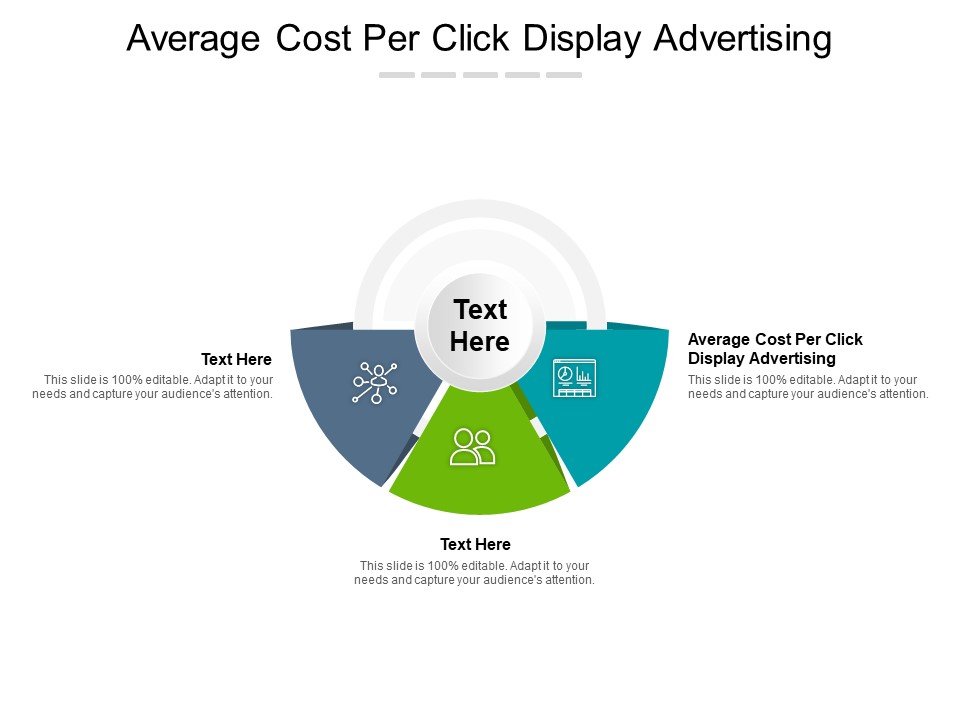 Average Cost Per Click Display Advertising

Text Here

Text Here

This slide is 100% editable. Adapt it to your needs and capture your audience's attention.

Average Cost Per Click Display Advertising

This slide is 100% editable. Adapt it to your needs and capture your audience's attention.

Text Here

This slide is 100% editable. Adapt it to your needs and capture your audience's attention.